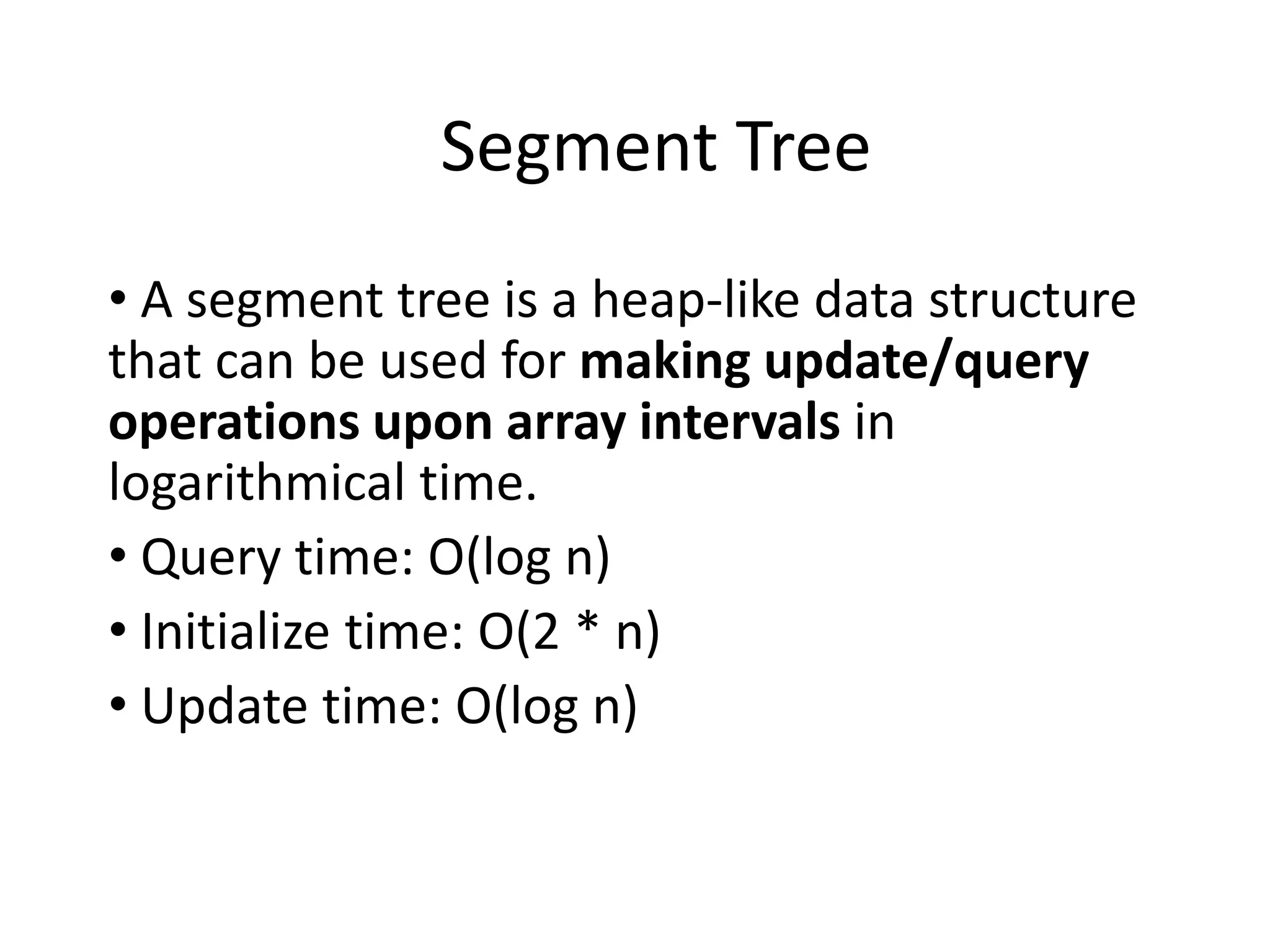 Segment Tree

• A segment tree is a heap-like data structure that can be used for making update/query operations upon array intervals in logarithmical time.
• Query time: O(log n)
• Initialize time: O(2 * n)
• Update time: O(log n)